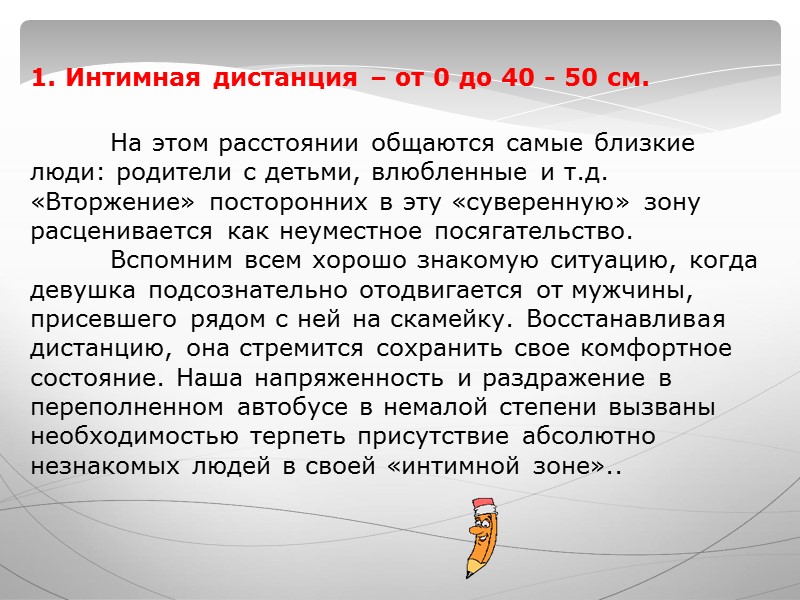 1. Интимная дистанция – от 0 до 40 - 50 см.

На этом расстоянии общаются самые близкие люди: родители с детьми, влюбленные и т.д. «Вторжение» посторонних в эту «суверенную» зону расценивается как неуместное посягательство.

Вспомним всем хорошо знакомую ситуацию, когда девушка подсознательно отодвигается от мужчины, присевшего рядом с ней на скамейку. Восстанавливая дистанцию, она стремится сохранить свое комфортное состояние. Наша напряженность и раздражение в переполненном автобусе в немалой степени вызваны необходимостью терпеть присутствие абсолютно незнакомых людей в своей «интимной зоне»..